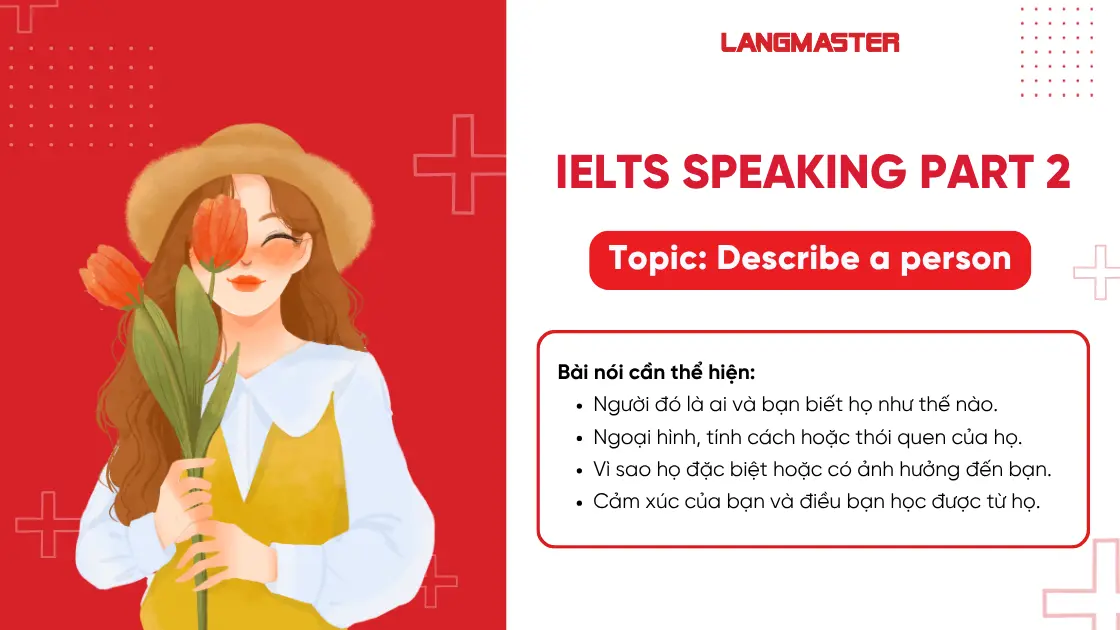 LANGMASTER

IELTS SPEAKING PART 2

Topic: Describe a person

Bài nói cần thể hiện:
- Người đó là ai và bạn biết họ như thế nào.
- Ngoại hình, tính cách hoặc thói quen của họ.
- Vì sao họ đặc biệt hoặc có ảnh hưởng đến bạn.
- Cảm xúc của bạn và điều bạn học được từ họ.